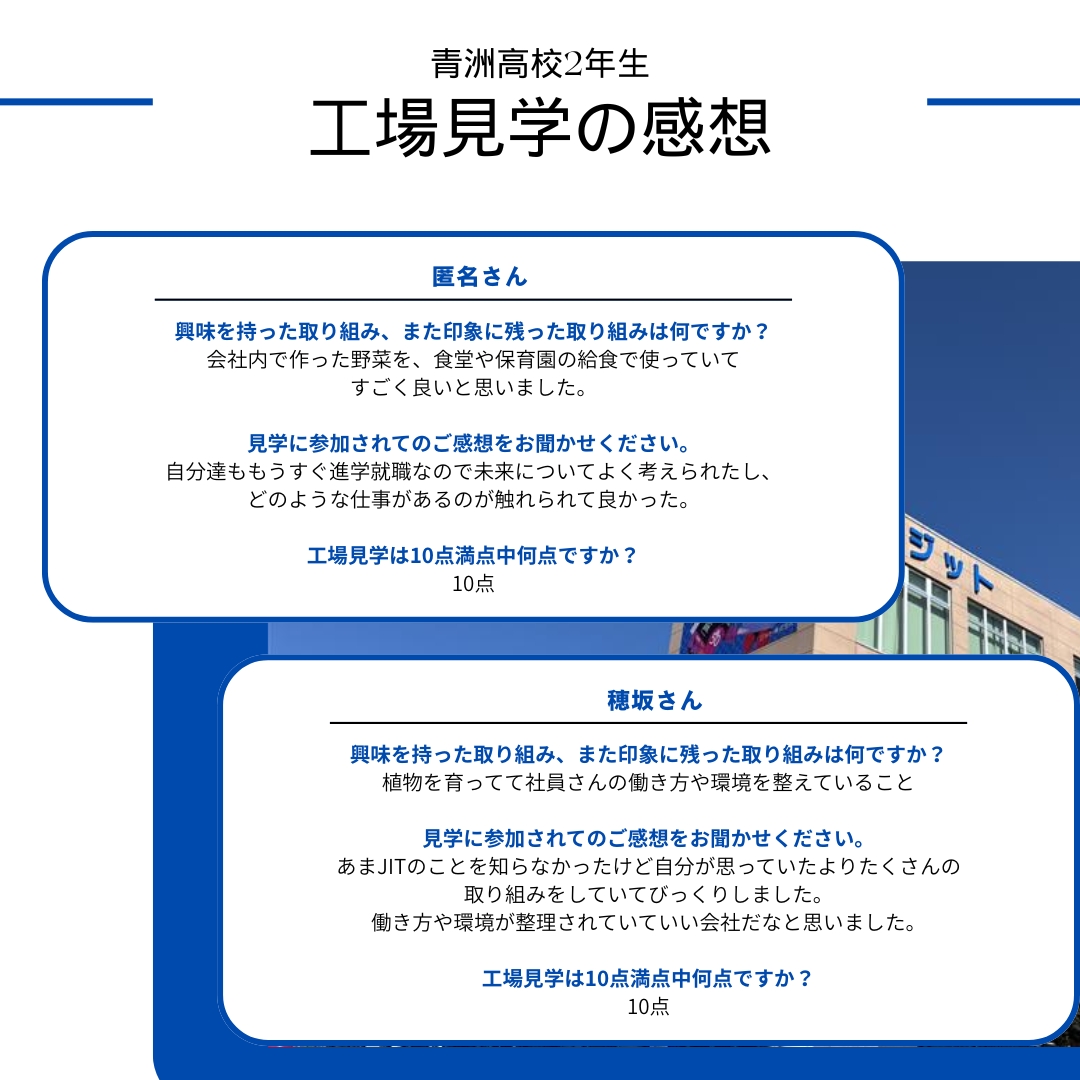 青洲高校2年生
工場見学の感想

匿名さん

興味を持った取り組み、また印象に残った取り組みは何ですか？
会社内で作った野菜を、食堂や保育園の給食で使っていてすごく良いと思いました。

見学に参加されてのご感想をお聞かせください。
自分達ももうすぐ進学就職なので未来についてよく考えられたし、どのような仕事があるのが触れられて良かった。

工場見学は10点満点中何点ですか？
10点

ジット

穂坂さん

興味を持った取り組み、また印象に残った取り組みは何ですか？
植物を育ってて社員さんの働き方や環境を整えていること

見学に参加されてのご感想をお聞かせください。
あまJITのことを知らなかったけど自分が思っていたよりたくさんの取り組みをしていてびっくりしました。
働き方や環境が整理されていていい会社だなと思いました。

工場見学は10点満点中何点ですか？
10点